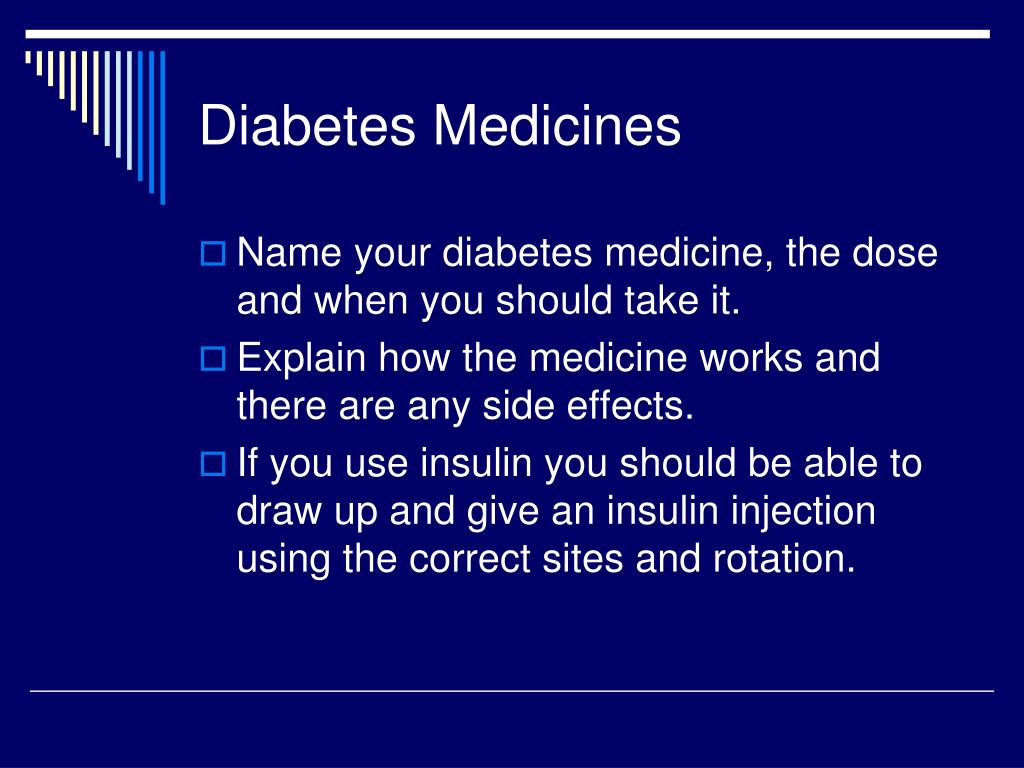 Diabetes Medicines

Name your diabetes medicine, the dose and when you should take it.

Explain how the medicine works and there are any side effects.

If you use insulin you should be able to draw up and give an insulin injection using the correct sites and rotation.